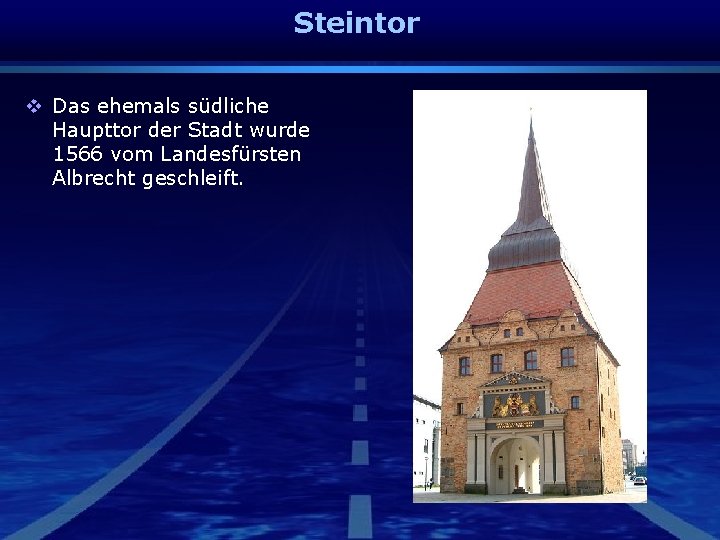 Steintor

❖ Das ehemals südliche Haupttor der Stadt wurde 1566 vom Landesfürsten Albrecht geschleift.